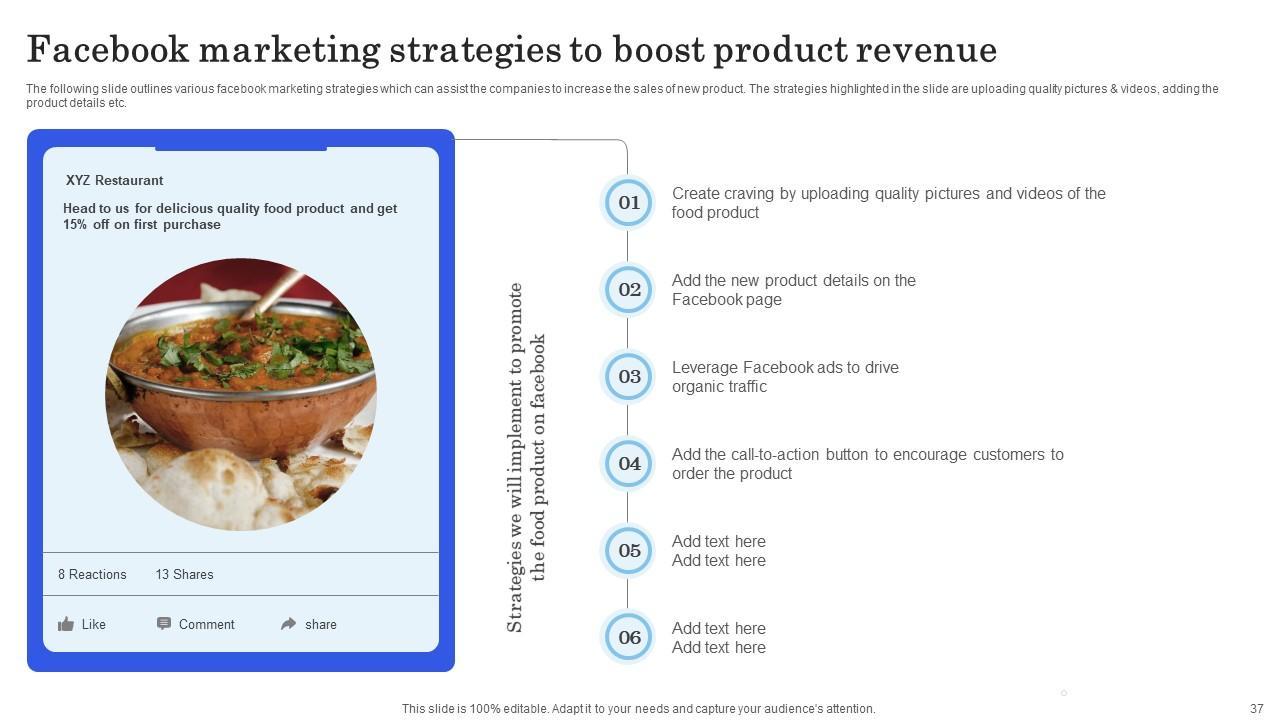 Facebook marketing strategies to boost product revenue

The following slide outlines various facebook marketing strategies which can assist the companies to increase the sales of new product. The strategies highlighted in the slide are uploading quality pictures & videos, adding the product details etc.

XYZ Restaurant

Head to us for delicious quality food product and get 15% off on first purchase

8 Reactions 13 Shares

Like Comment share

Strategies we will implement to promote the food product on facebook

01 Create craving by uploading quality pictures and videos of the food product

02 Add the new product details on the Facebook page

03 Leverage Facebook ads to drive organic traffic

04 Add the call-to-action button to encourage customers to order the product

05 Add text here
Add text here

06 Add text here
Add text here

This slide is 100% editable. Adapt it to your needs and capture your audience's attention.

37